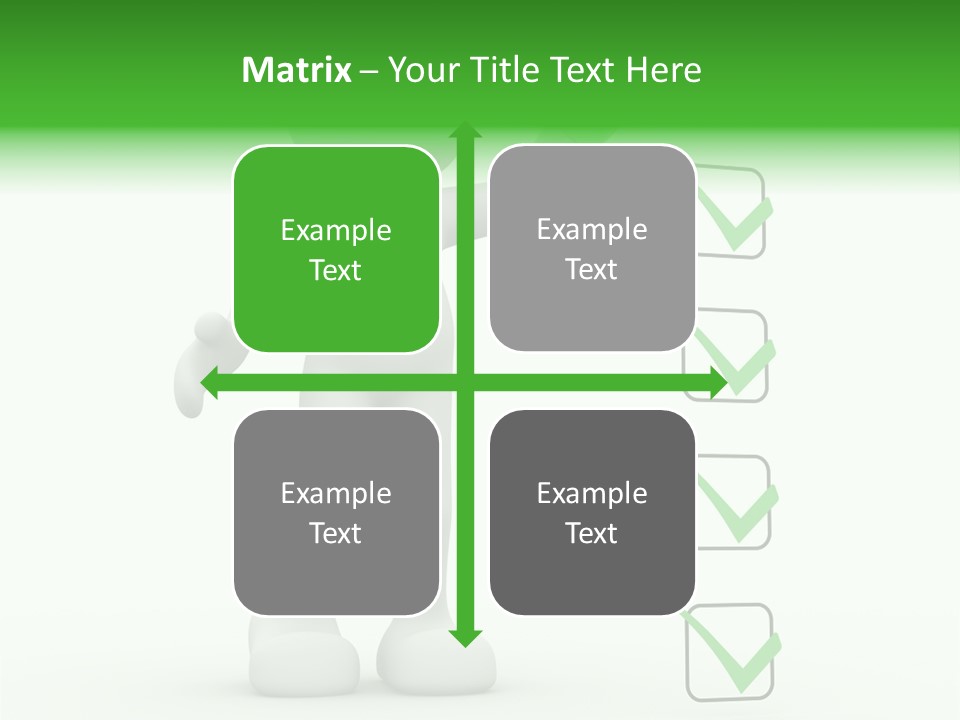 Matrix – Your Title Text Here

Example Text

Example Text

Example Text

Example Text